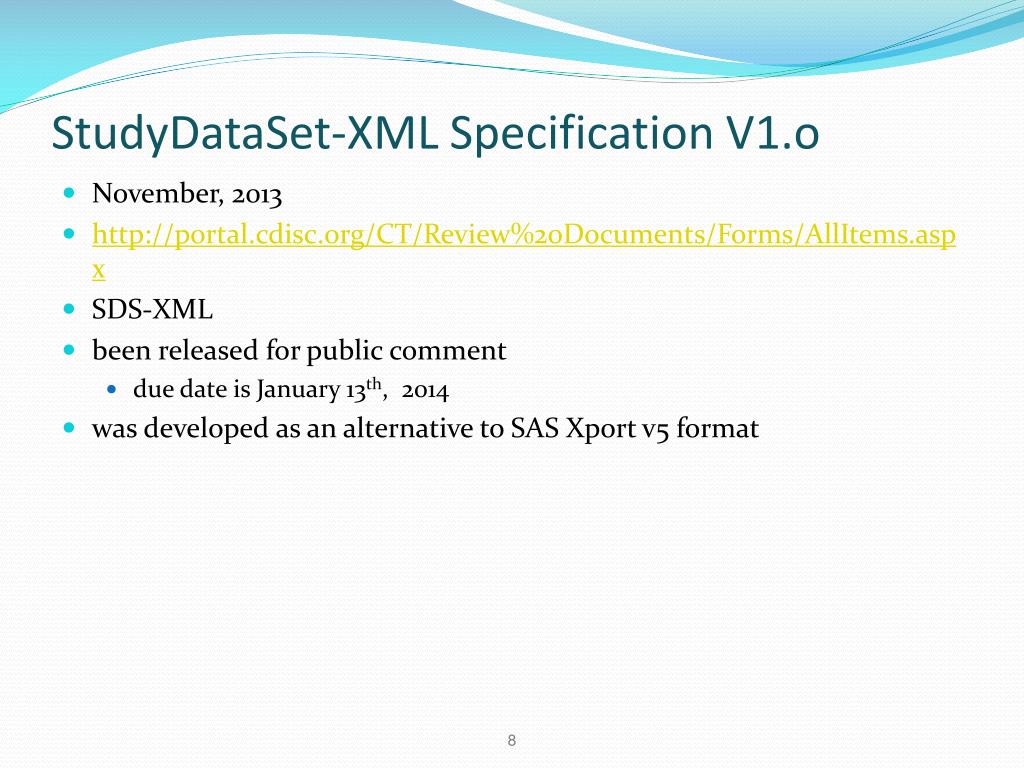 StudyDataSet-XML Specification V1.0

- November, 2013
- http://portal.cdisc.org/CT/Review%20Documents/Forms/AllItems.aspx
- SDS-XML
- been released for public comment
  - due date is January 13$^{th}$, 2014
- was developed as an alternative to SAS Xport v5 format

8